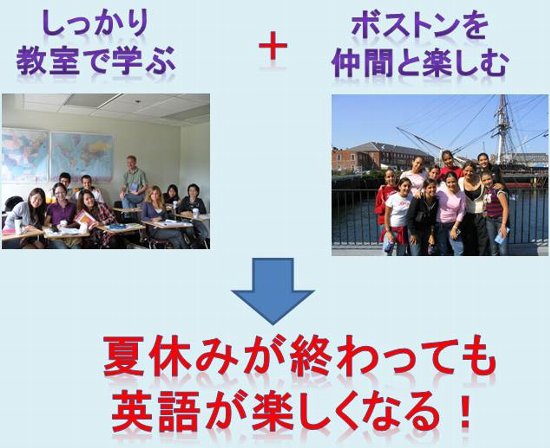 しっかり
教室で学ぶ

+

ボストンを
仲間と楽しむ

夏休みが終わっても
英語が楽しくなる！